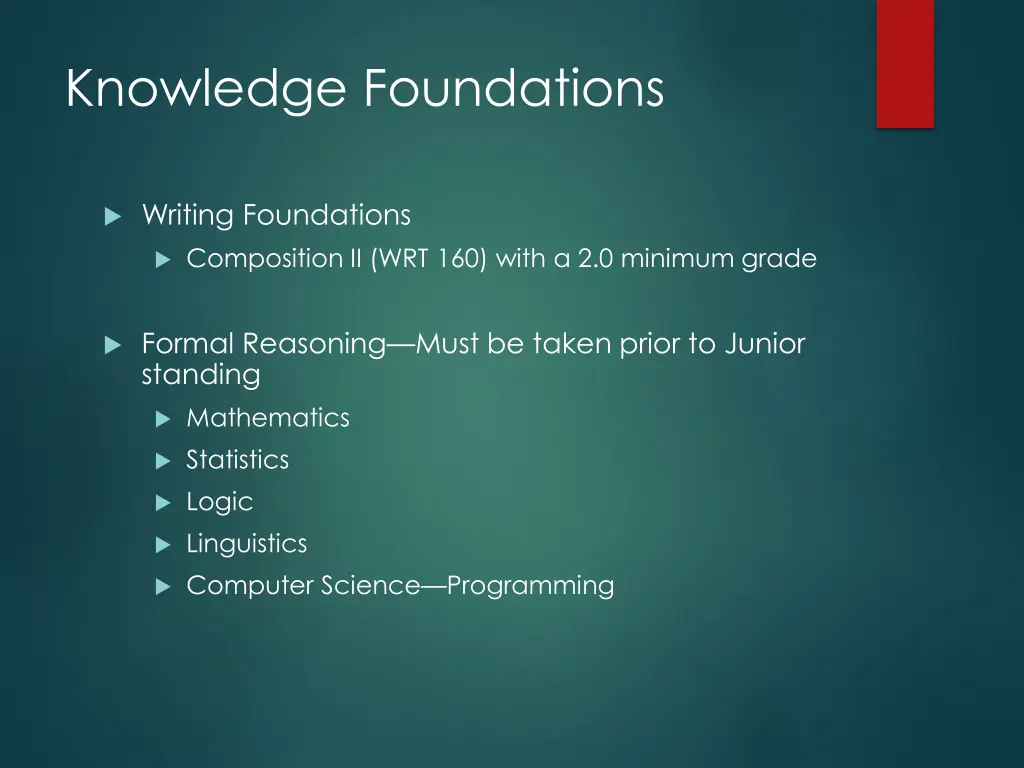 Knowledge Foundations

Writing Foundations

Composition II (WRT 160) with a 2.0 minimum grade

Formal Reasoning—Must be taken prior to Junior standing

Mathematics

Statistics

Logic

Linguistics

Computer Science—Programming